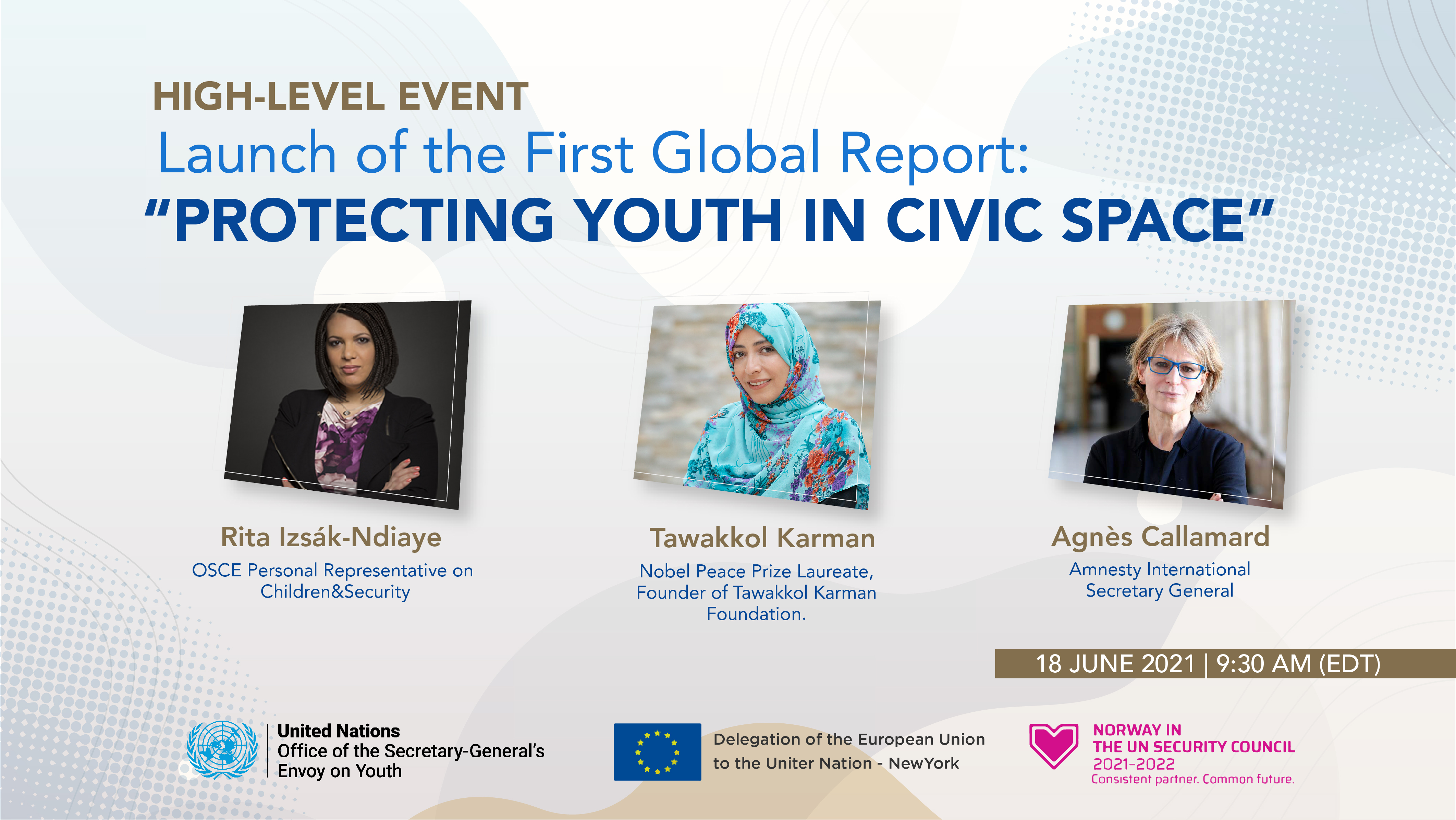 HIGH-LEVEL EVENT
Launch of the First Global Report:
"PROTECTING YOUTH IN CIVIC SPACE"

Rita Izsák-Ndiaye
OSCE Personal Representative on Children&Security

Tawakkol Karman
Nobel Peace Prize Laureate, Founder of Tawakkol Karman Foundation.

Agnès Callamard
Amnesty International Secretary General

18 JUNE 2021 | 9:30 AM (EDT)

United Nations
Office of the Secretary-General's Envoy on Youth

Delegation of the European Union to the Uniter Nation - NewYork

NORWAY IN THE UN SECURITY COUNCIL 2021-2022
Consistent partner. Common future.